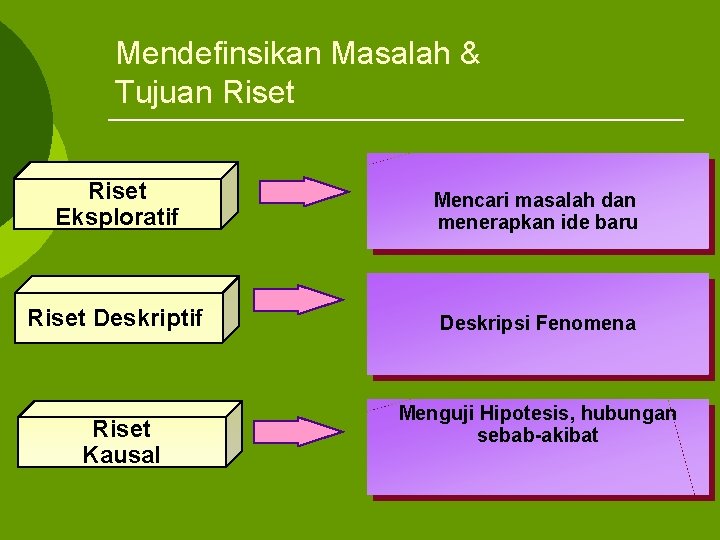 Mendefinsikan Masalah & Tujuan Riset

Riset Eksploratif

Mencari masalah dan menerapkan ide baru

Riset Deskriptif

Deskripsi Fenomena

Riset Kausal

Menguji Hipotesis, hubungan sebab-akibat